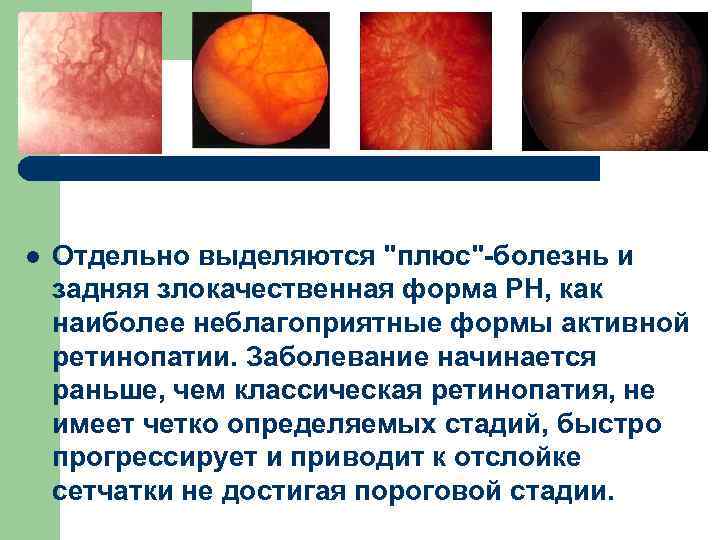 Отдельно выделяются "плюс"-болезнь и задняя злокачественная форма РН, как наиболее неблагоприятные формы активной ретинопатии. Заболевание начинается раньше, чем классическая ретинопатия, не имеет четко определяемых стадий, быстро прогрессирует и приводит к отслойке сетчатки не достигая пороговой стадии.